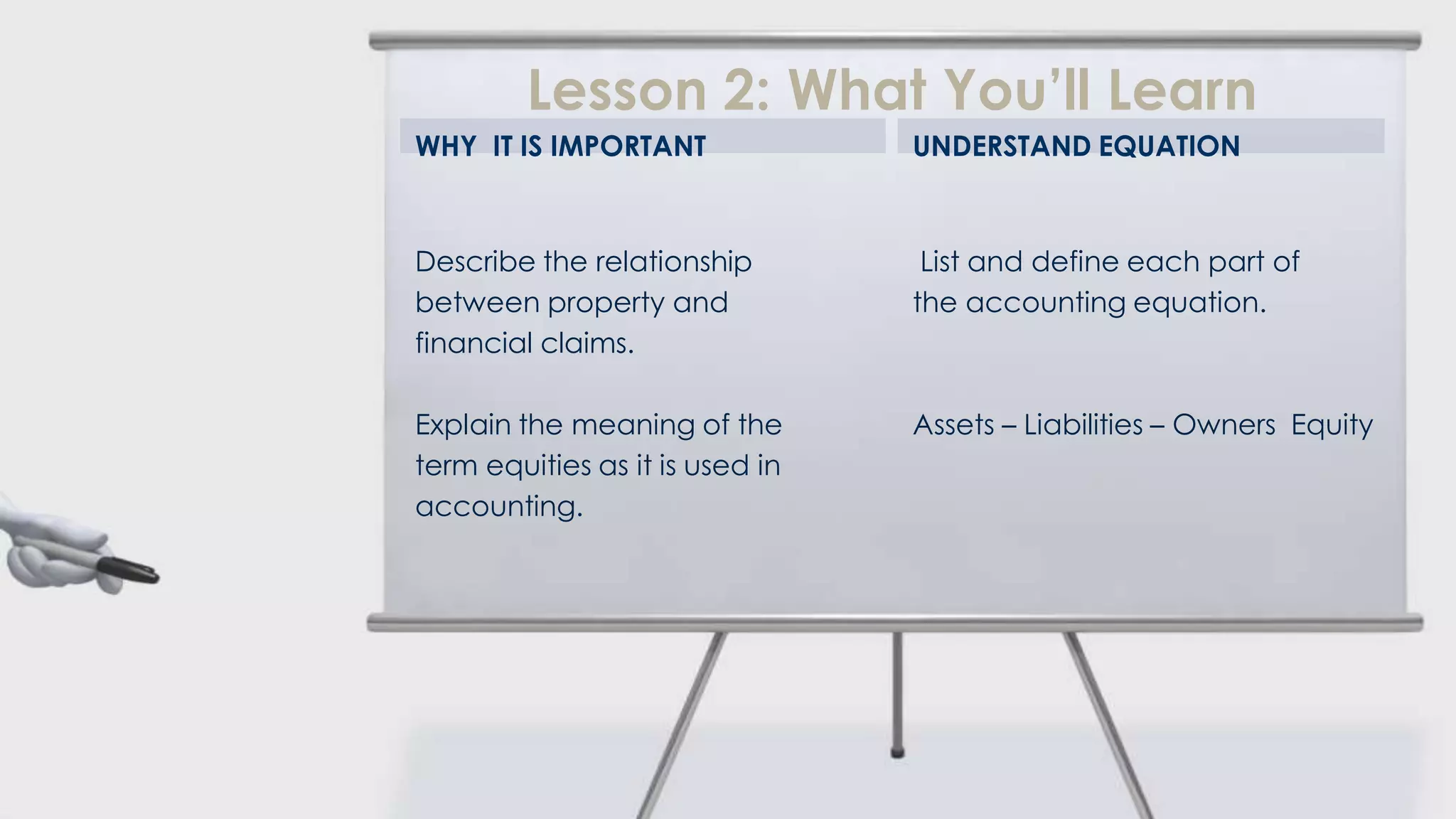 Lesson 2: What You'll Learn

WHY IT IS IMPORTANT

Describe the relationship between property and financial claims.

Explain the meaning of the term equities as it is used in accounting.

UNDERSTAND EQUATION

List and define each part of the accounting equation.

Assets – Liabilities – Owners Equity